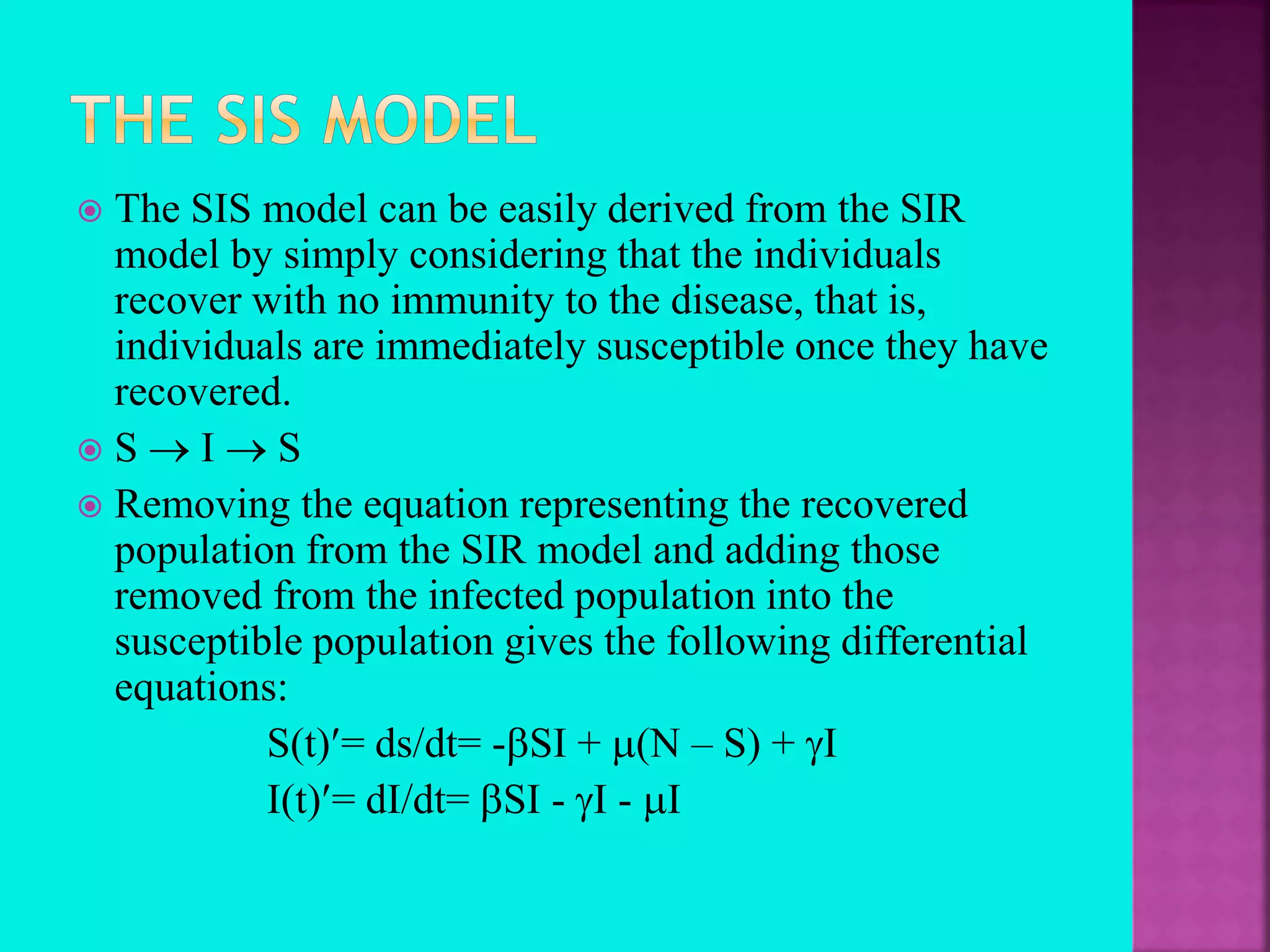 THE SIS MODEL

The SIS model can be easily derived from the SIR model by simply considering that the individuals recover with no immunity to the disease, that is, individuals are immediately susceptible once they have recovered.

$S \rightarrow I \rightarrow S$

Removing the equation representing the recovered population from the SIR model and adding those removed from the infected population into the susceptible population gives the following differential equations:

$S(t)' = ds/dt = -\beta SI + \mu(N - S) + \gamma I$

$I(t)' = dI/dt = \beta SI - \gamma I - \mu I$